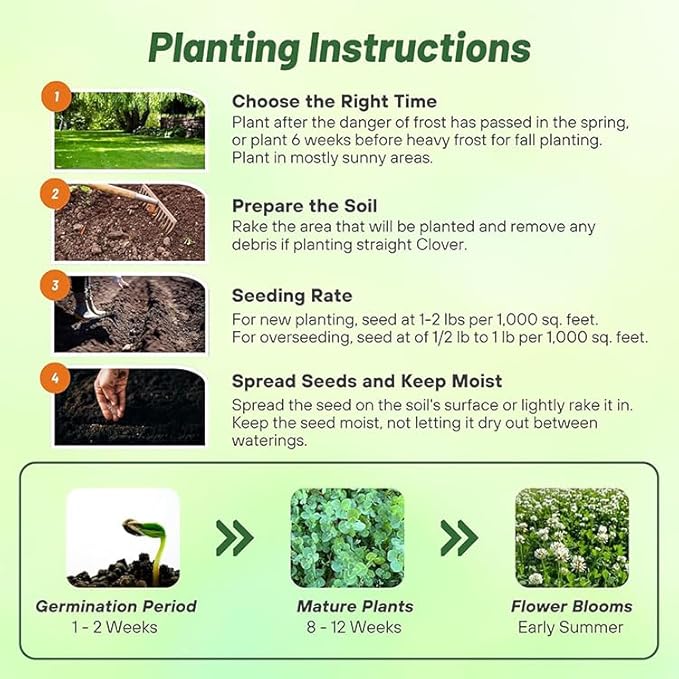 Planting Instructions

1

Choose the Right Time
Plant after the danger of frost has passed in the spring, or plant 6 weeks before heavy frost for fall planting. Plant in mostly sunny areas.

2

Prepare the Soil
Rake the area that will be planted and remove any debris if planting straight Clover.

3

Seeding Rate
For new planting, seed at 1-2 lbs per 1,000 sq. feet.
For overseeding, seed at of 1/2 lb to 1 lb per 1,000 sq. feet.

4

Spread Seeds and Keep Moist
Spread the seed on the soil's surface or lightly rake it in. Keep the seed moist, not letting it dry out between waterings.

Germination Period
1 - 2 Weeks

Mature Plants
8 - 12 Weeks

Flower Blooms
Early Summer